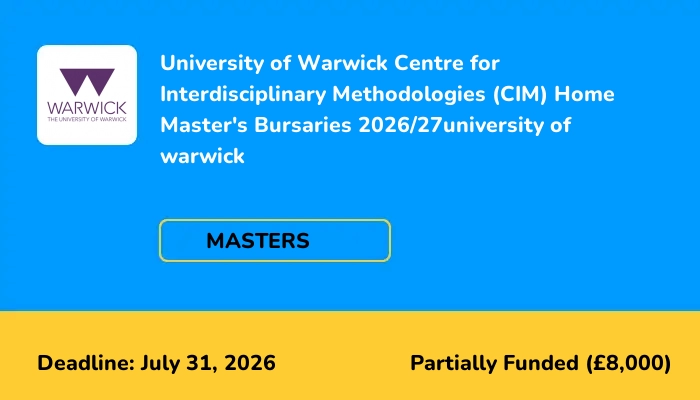 WARWICK
THE UNIVERSITY OF WARWICK

University of Warwick Centre for Interdisciplinary Methodologies (CIM) Home Master's Bursaries 2026/27university of warwick

MASTERS

Deadline: July 31, 2026

Partially Funded (£8,000)